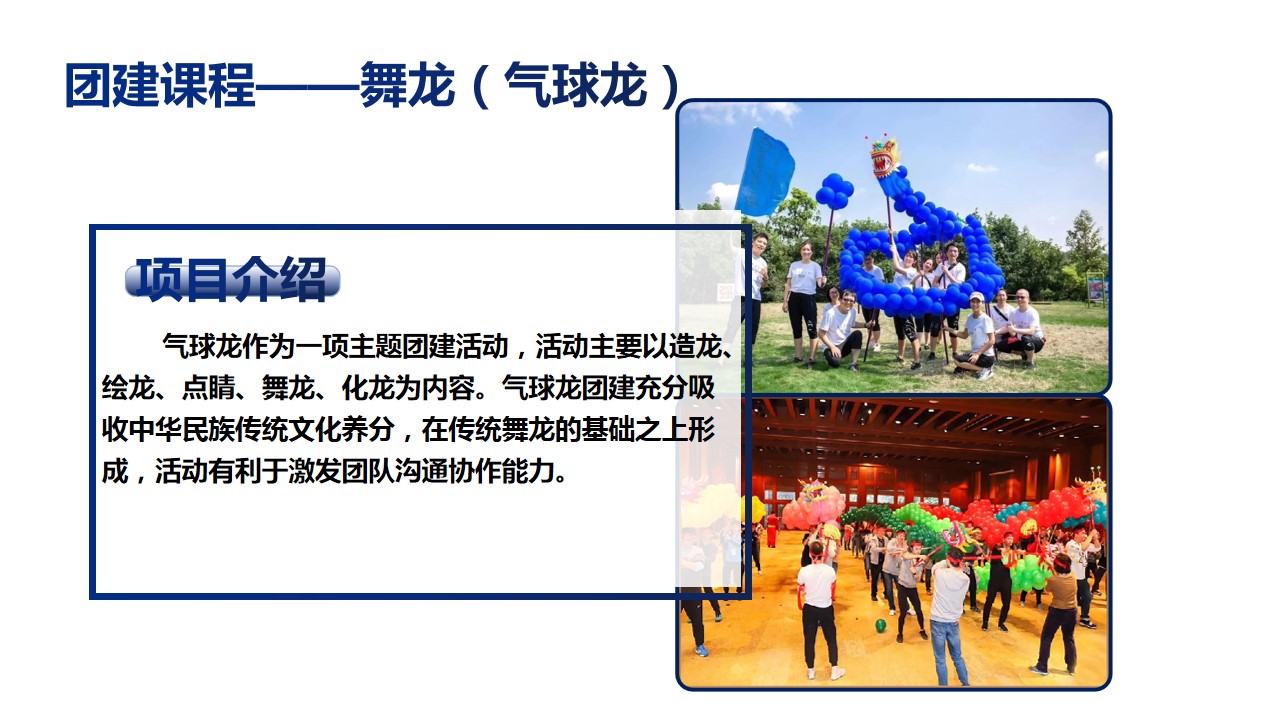 团建课程——舞龙（气球龙）

项目介绍

气球龙作为一项主题团建活动，活动主要以造龙、绘龙、点睛、舞龙、化龙为内容。气球龙团建充分吸收中华民族传统文化养分，在传统舞龙的基础之上形成，活动有利于激发团队沟通协作能力。